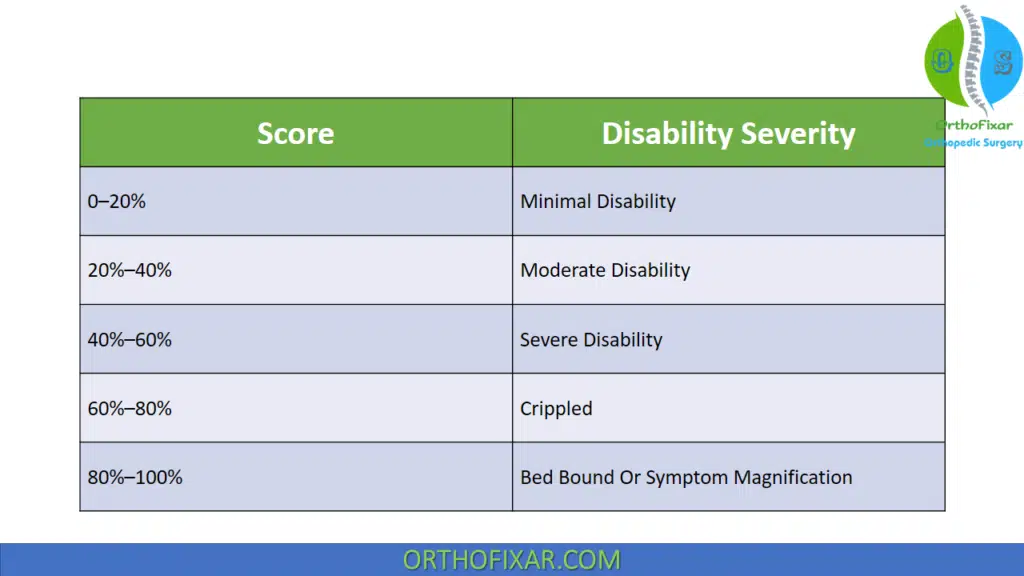 OrthoFixar
Orthopedic Surgery

| Score | Disability Severity |
|---|---|
| 0–20% | Minimal Disability |
| 20%–40% | Moderate Disability |
| 40%–60% | Severe Disability |
| 60%–80% | Crippled |
| 80%–100% | Bed Bound Or Symptom Magnification |

ORTHOFIXAR.COM